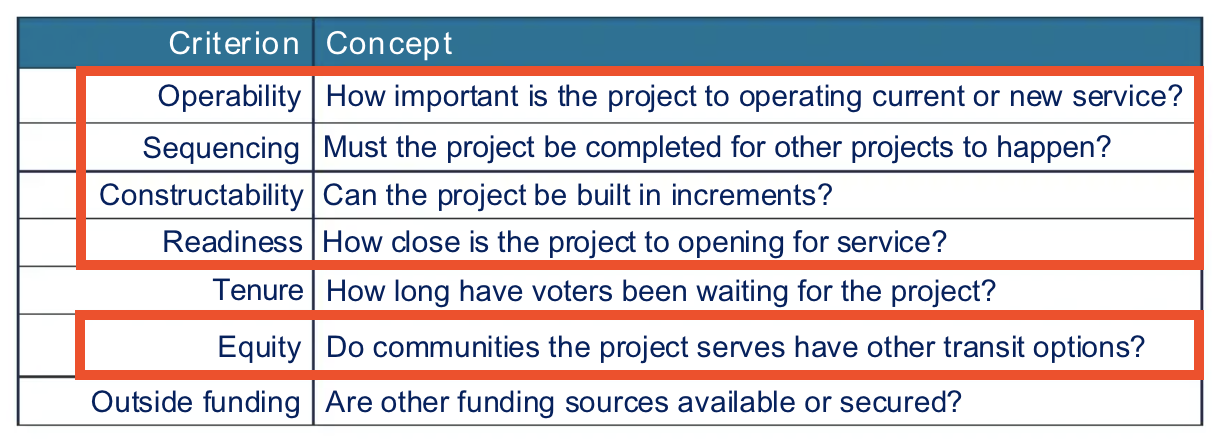 | Criterion | Concept |
|---|---|
| Operability | How important is the project to operating current or new service? |
| Sequencing | Must the project be completed for other projects to happen? |
| Constructability | Can the project be built in increments? |
| Readiness | How close is the project to opening for service? |
| Tenure | How long have voters been waiting for the project? |
| Equity | Do communities the project serves have other transit options? |
| Outside funding | Are other funding sources available or secured? |